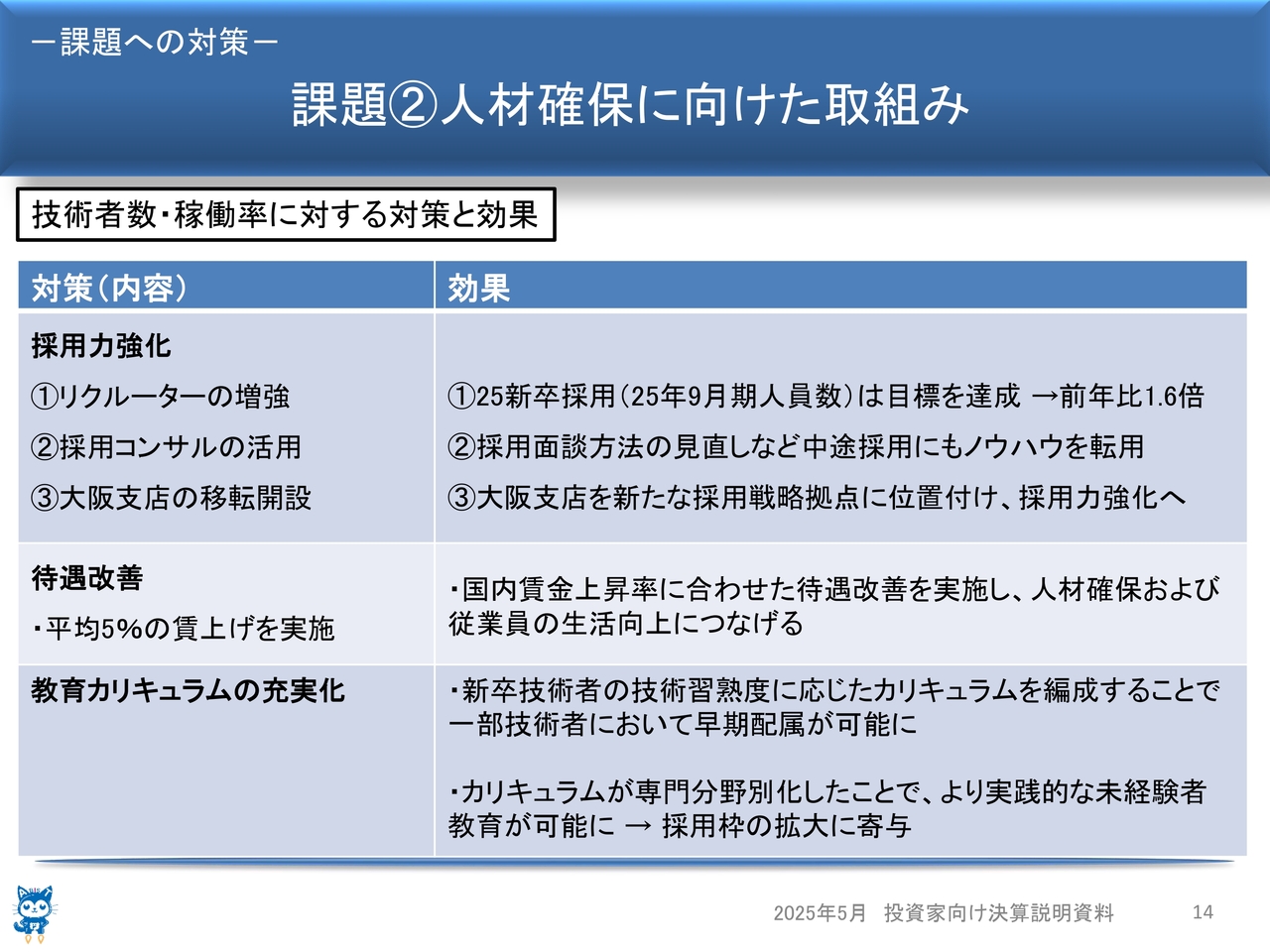 －課題への対策－

課題②人材確保に向けた取組み

技術者数・稼働率に対する対策と効果

| 対策（内容） | 効果 |
|---|---|
| 採用力強化<br>①リクルーターの増強<br>②採用コンサルの活用<br>③大阪支店の移転開設 | ①25新卒採用（25年9月期人員数）は目標を達成 →前年比1.6倍<br>②採用面談方法の見直しなど中途採用にもノウハウを転用<br>③大阪支店を新たな採用戦略拠点に位置付け、採用力強化へ |
| 待遇改善<br>・平均5%の賃上げを実施 | ・国内賃金上昇率に合わせた待遇改善を実施し、人材確保および従業員の生活向上につなげる |
| 教育カリキュラムの充実化 | ・新卒技術者の技術習熟度に応じたカリキュラムを編成することで一部技術者において早期配属が可能に<br><br>・カリキュラムが専門分野別化したことで、より実践的な未経験者教育が可能に → 採用枠の拡大に寄与 |

2025年5月　投資家向け決算説明資料　14